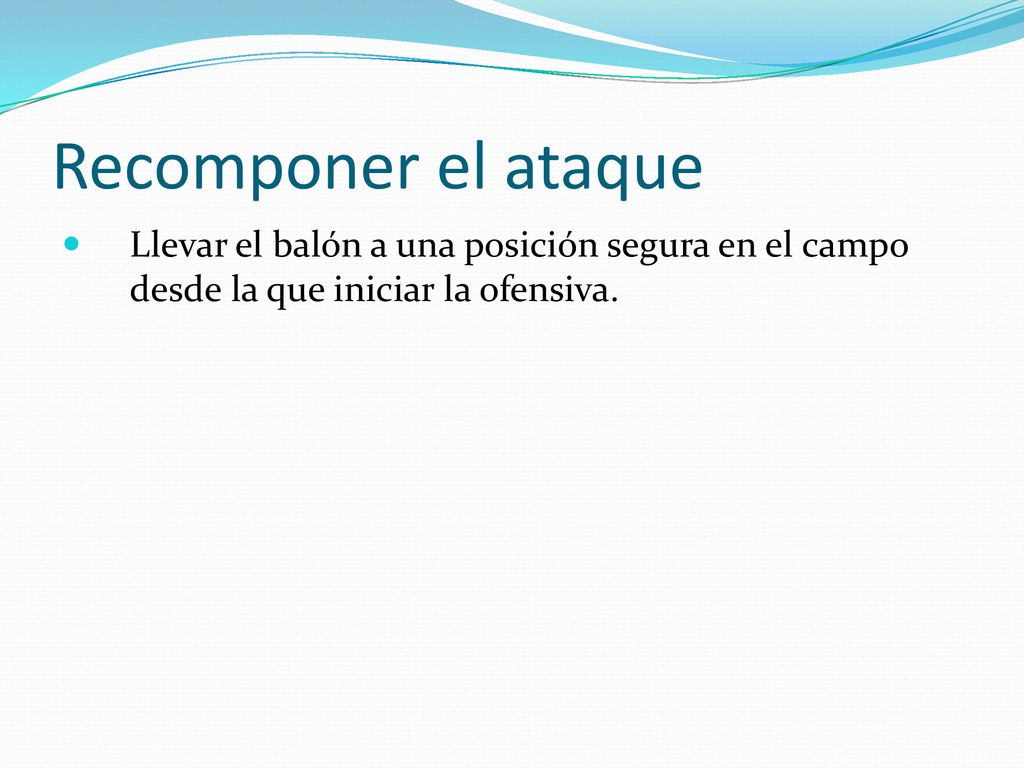 Recomponer el ataque

Llevar el balón a una posición segura en el campo desde la que iniciar la ofensiva.